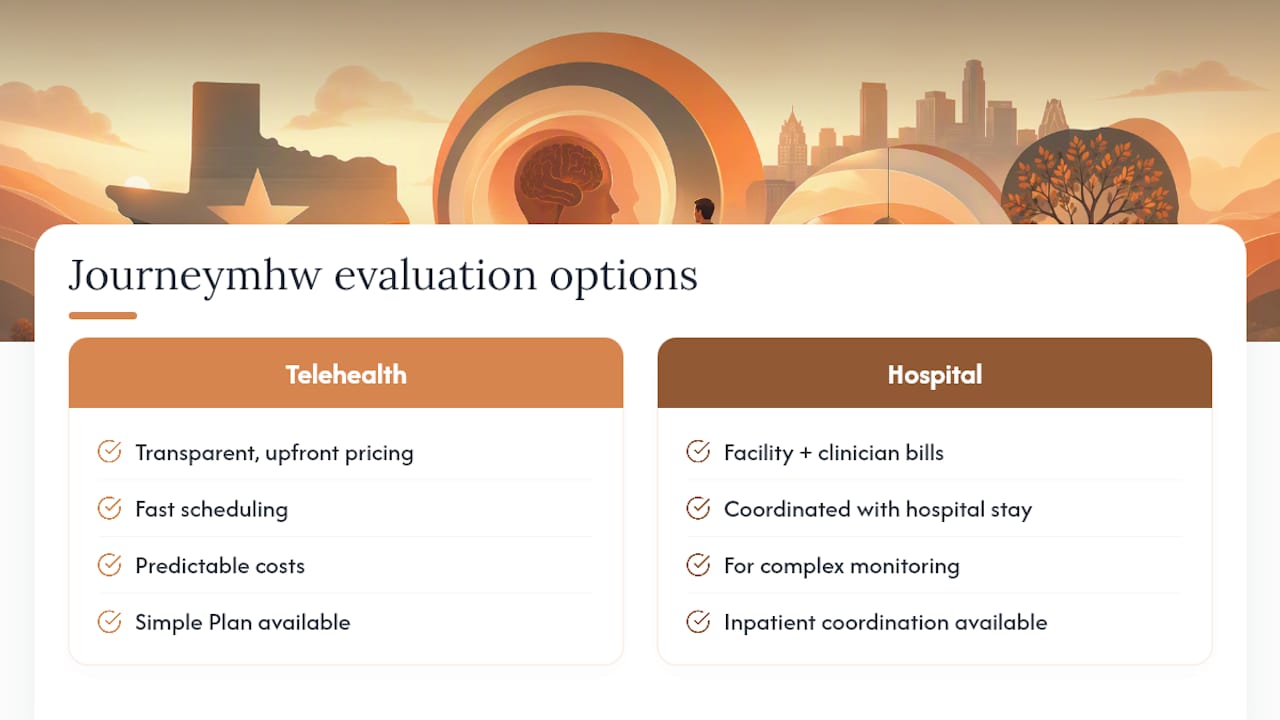 Journeymhw evaluation options

Telehealth

Transparent, upfront pricing

Fast scheduling

Predictable costs

Simple Plan available

Hospital

Facility + clinician bills

Coordinated with hospital stay

For complex monitoring

Inpatient coordination available